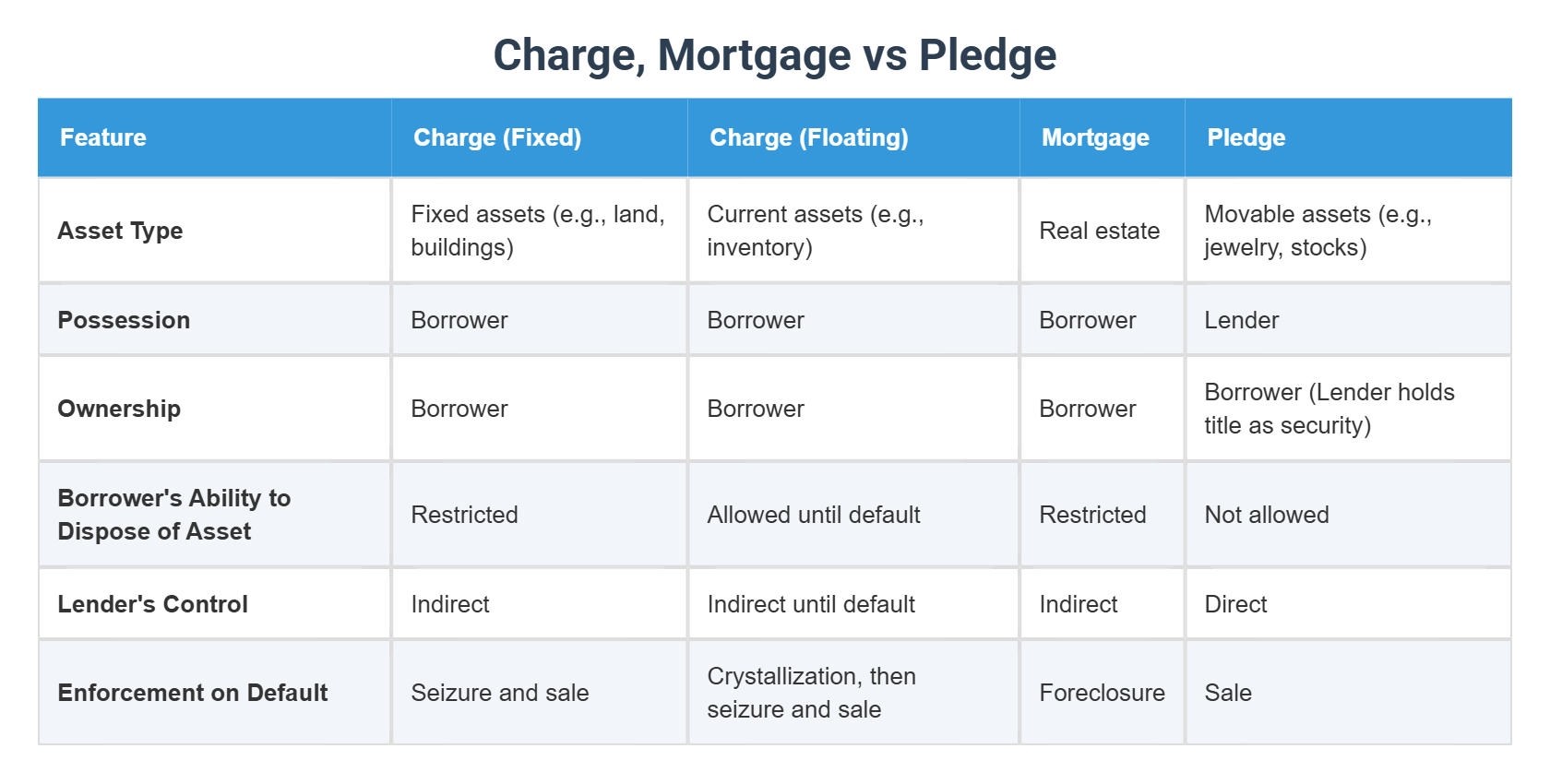 Charge, Mortgage vs Pledge

| Feature | Charge (Fixed) | Charge (Floating) | Mortgage | Pledge |
|---|---|---|---|---|
| Asset Type | Fixed assets (e.g., land, buildings) | Current assets (e.g., inventory) | Real estate | Movable assets (e.g., jewelry, stocks) |
| Possession | Borrower | Borrower | Borrower | Lender |
| Ownership | Borrower | Borrower | Borrower | Borrower (Lender holds title as security) |
| Borrower's Ability to Dispose of Asset | Restricted | Allowed until default | Restricted | Not allowed |
| Lender's Control | Indirect | Indirect until default | Indirect | Direct |
| Enforcement on Default | Seizure and sale | Crystallization, then seizure and sale | Foreclosure | Sale |